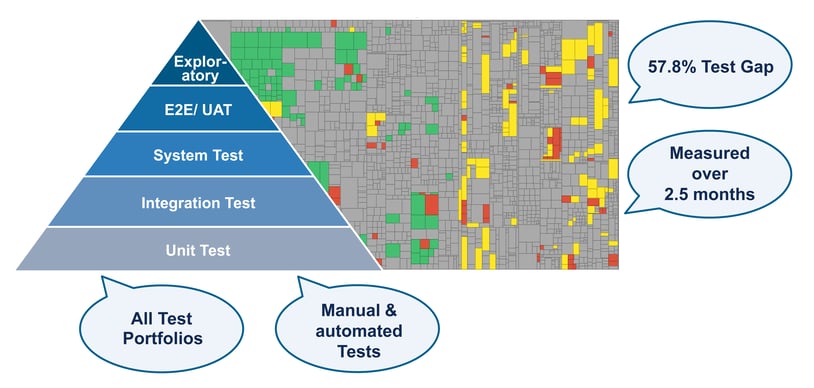 Exploratory

E2E/ UAT

System Test

Integration Test

Unit Test

57.8% Test Gap

Measured over 2.5 months

All Test Portfolios

Manual & automated Tests